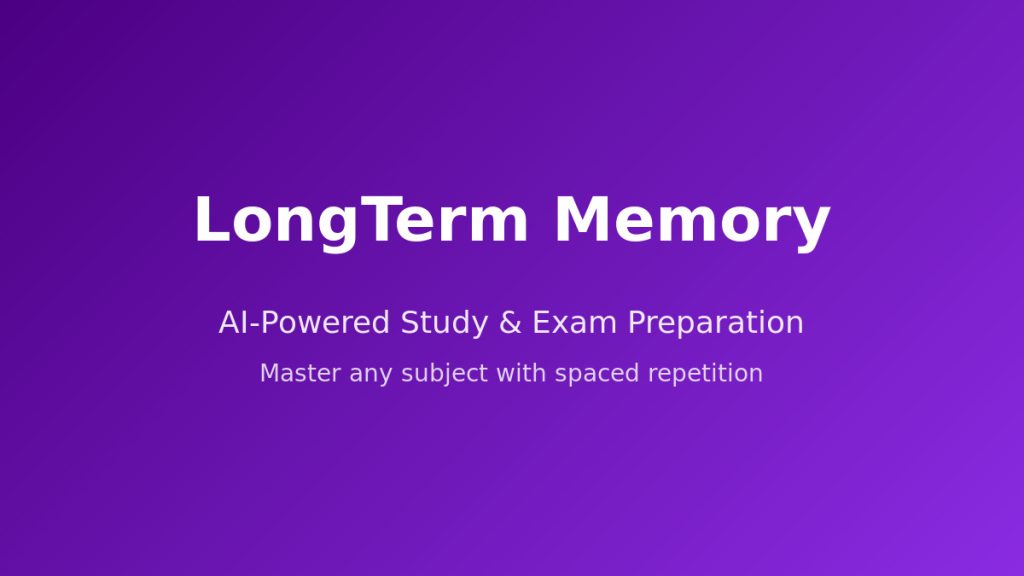 LongTerm Memory

AI-Powered Study & Exam Preparation

Master any subject with spaced repetition